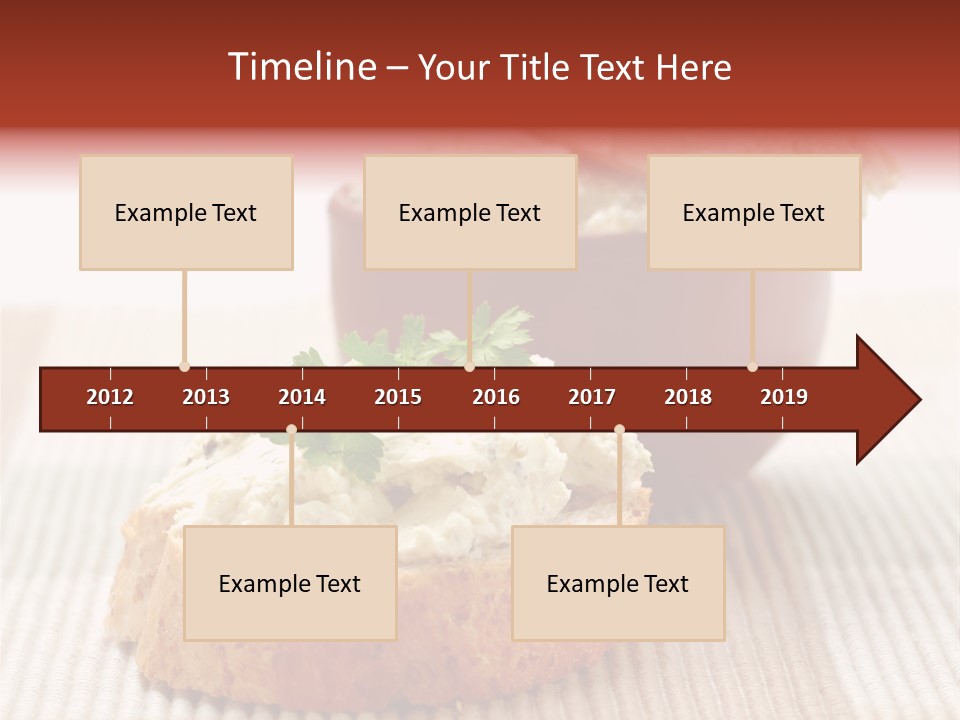 Timeline – Your Title Text Here

Example Text

Example Text

Example Text

2012 2013 2014 2015 2016 2017 2018 2019

Example Text

Example Text